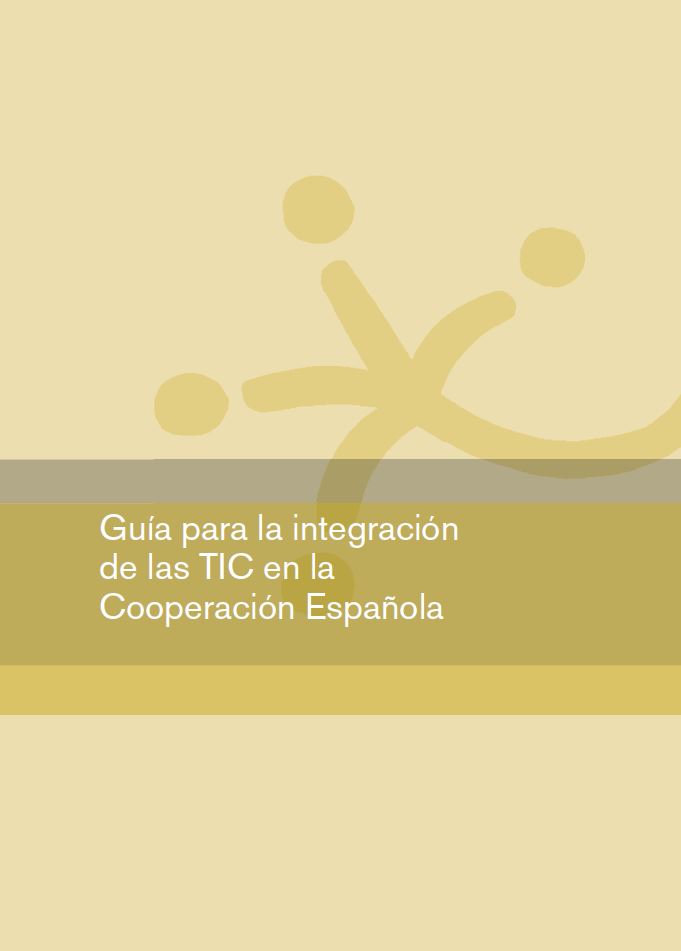 Guía para la integración de las TIC en la Cooperación Española